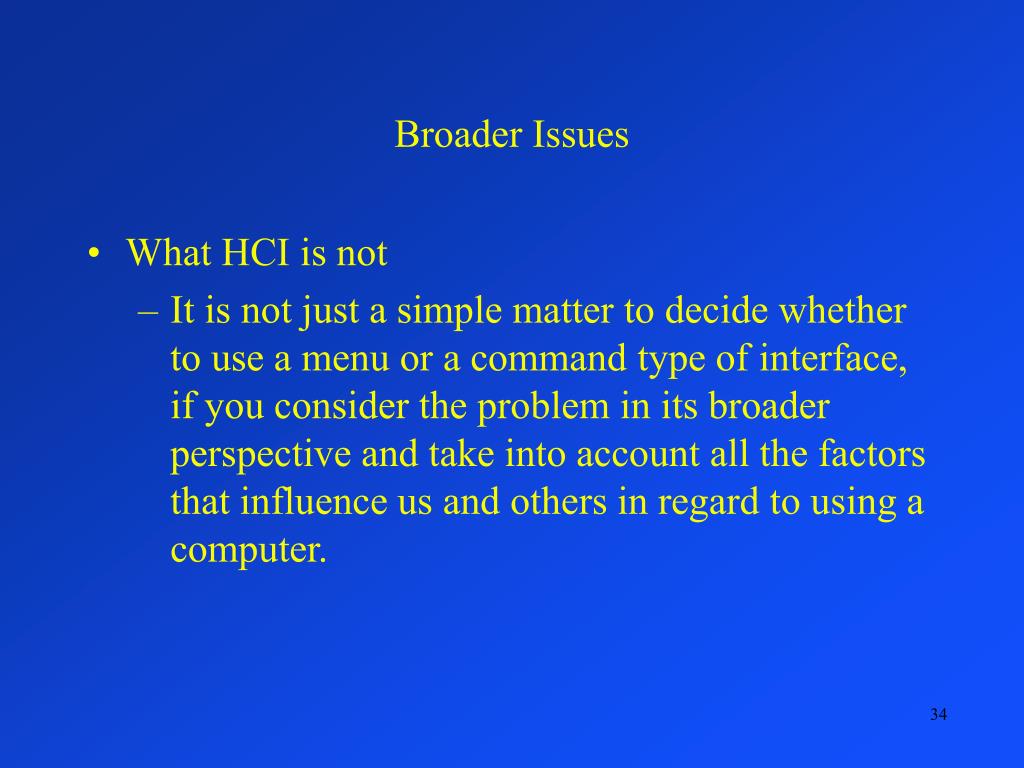 Broader Issues

• What HCI is not
– It is not just a simple matter to decide whether to use a menu or a command type of interface, if you consider the problem in its broader perspective and take into account all the factors that influence us and others in regard to using a computer.

34